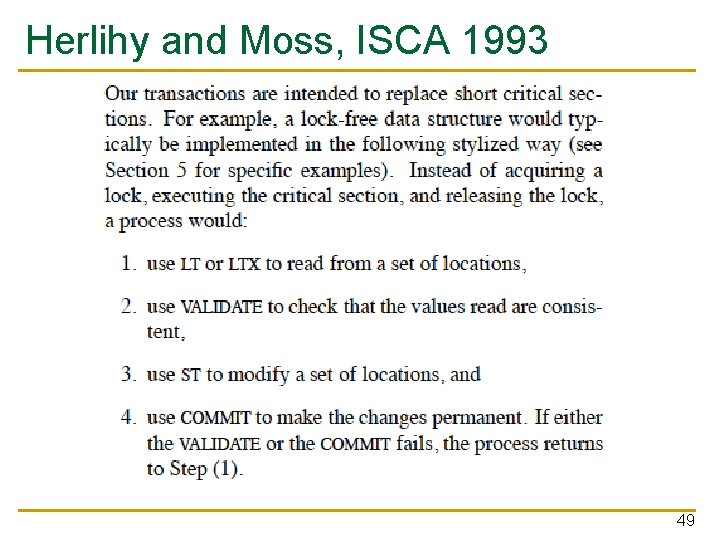 Herlihy and Moss, ISCA 1993

Our transactions are intended to replace short critical sections. For example, a lock-free data structure would typically be implemented in the following stylized way (see Section 5 for specific examples). Instead of acquiring a lock, executing the critical section, and releasing the lock, a process would:

1. use LT or LTX to read from a set of locations,

2. use VALIDATE to check that the values read are consistent,

3. use ST to modify a set of locations, and

4. use COMMIT to make the changes permanent. If either the VALIDATE or the COMMIT fails, the process returns to Step (1).

49